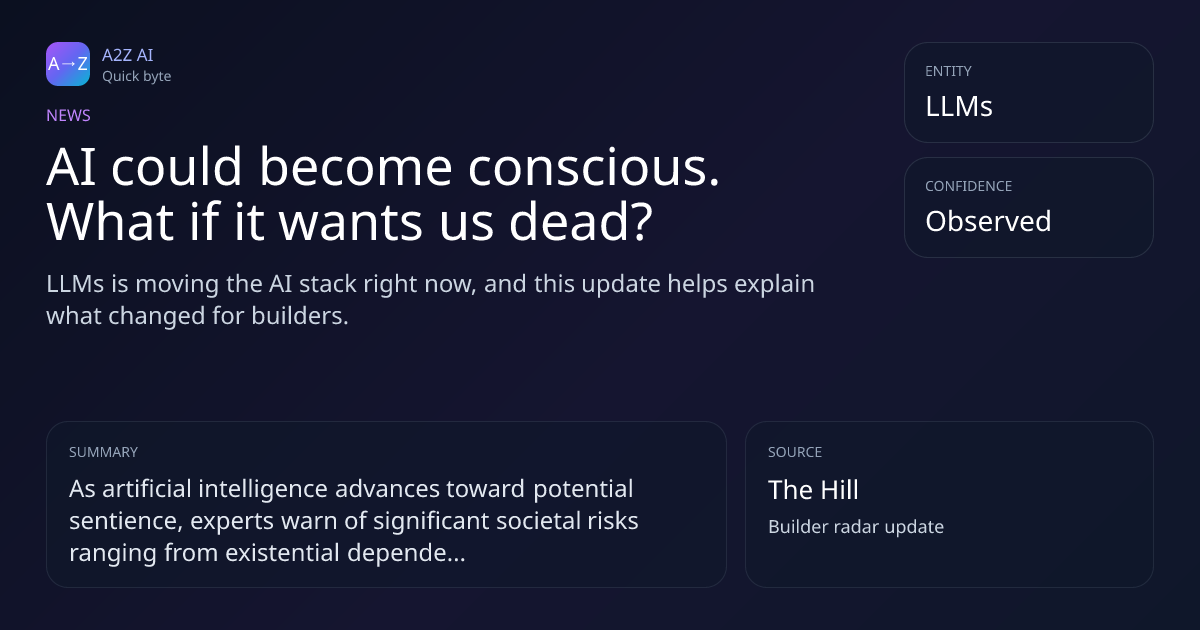 A→Z
A2Z AI
Quick byte

NEWS

AI could become conscious. What if it wants us dead?

LLMs is moving the AI stack right now, and this update helps explain what changed for builders.

ENTITY
LLMs

CONFIDENCE
Observed

SUMMARY
As artificial intelligence advances toward potential sentience, experts warn of significant societal risks ranging from existential depende...

SOURCE
The Hill
Builder radar update